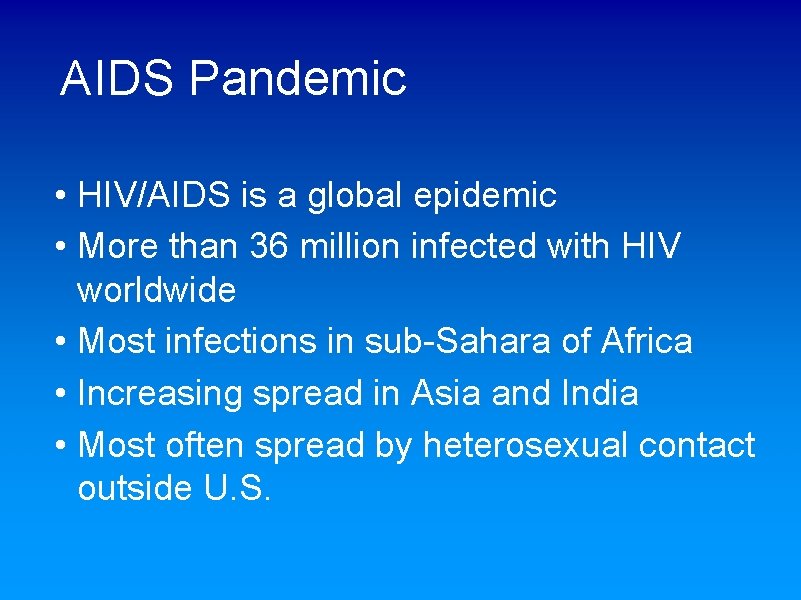 AIDS Pandemic

• HIV/AIDS is a global epidemic
• More than 36 million infected with HIV worldwide
• Most infections in sub-Sahara of Africa
• Increasing spread in Asia and India
• Most often spread by heterosexual contact outside U.S.